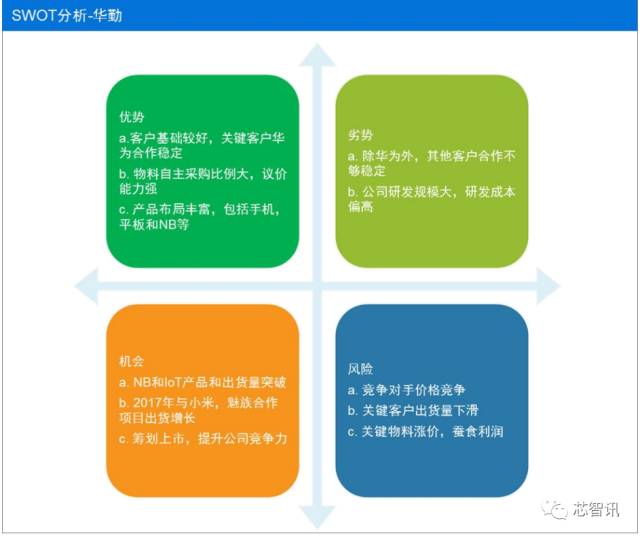 SWOT分析-华勤

优势

a.客户基础较好，关键客户华为合作稳定

b. 物料自主采购比例大，议价能力强

c. 产品布局丰富，包括手机，平板和NB等

劣势

a. 除华为外，其他客户合作不够稳定

b. 公司研发规模大，研发成本偏高

机会

a. NB和IoT产品和出货量突破

b. 2017年与小米，魅族合作项目出货增长

c. 筹划上市，提升公司竞争力

风险

a. 竞争对手价格竞争

b. 关键客户出货量下滑

c. 关键物料涨价，蚕食利润

芯智讯